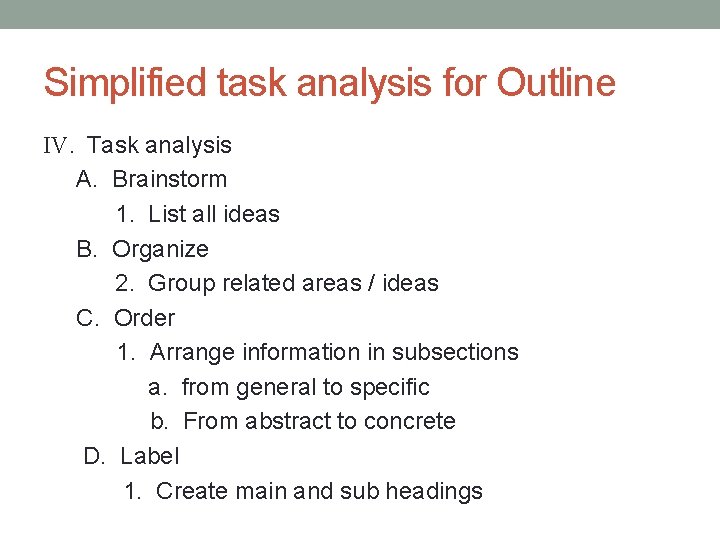 Simplified task analysis for Outline

IV. Task analysis
A. Brainstorm
1. List all ideas
B. Organize
2. Group related areas / ideas
C. Order
1. Arrange information in subsections
a. from general to specific
b. From abstract to concrete
D. Label
1. Create main and sub headings